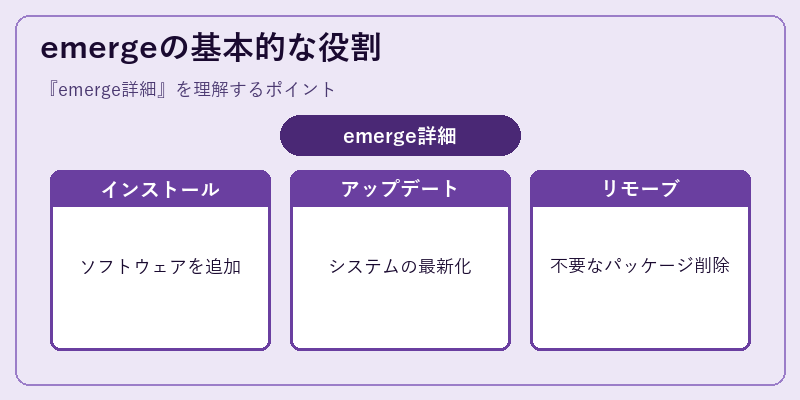 emergeの基本的な役割

『emerge詳細』を理解するポイント

emerge詳細

インストール

ソフトウェアを追加

アップデート

システムの最新化

リモーブ

不要なパッケージ削除